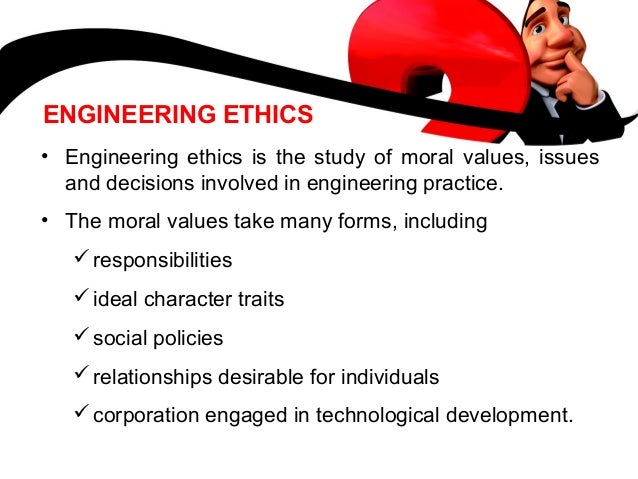 ENGINEERING ETHICS

• Engineering ethics is the study of moral values, issues and decisions involved in engineering practice.

• The moral values take many forms, including

✓ responsibilities

✓ ideal character traits

✓ social policies

✓ relationships desirable for individuals

✓ corporation engaged in technological development.